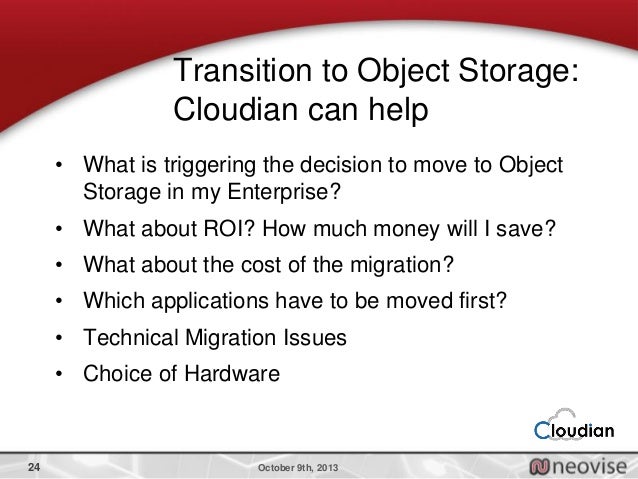 Transition to Object Storage: Cloudian can help

• What is triggering the decision to move to Object Storage in my Enterprise?
• What about ROI? How much money will I save?
• What about the cost of the migration?
• Which applications have to be moved first?
• Technical Migration Issues
• Choice of Hardware

Cloudian

24

October 9th, 2013

neovise